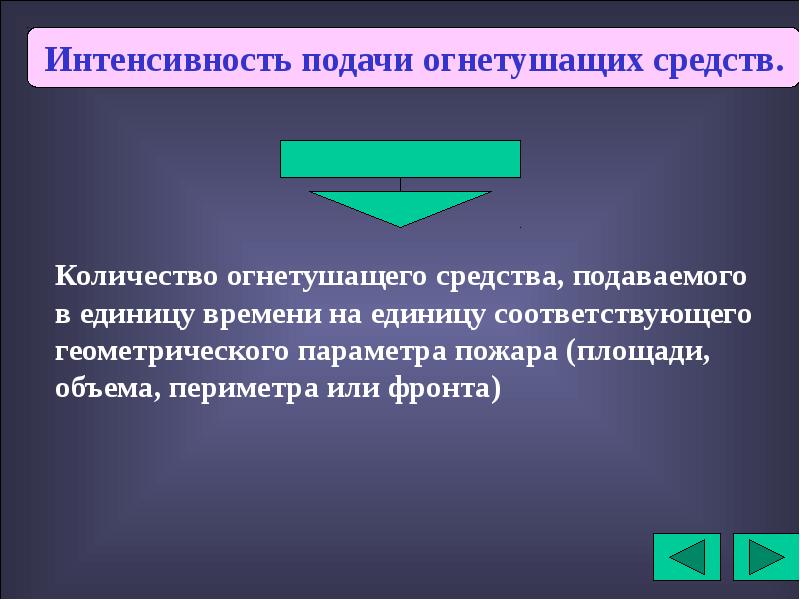 Интенсивность подачи огнетушащих средств.

Количество огнетушащего средства, подаваемого в единицу времени на единицу соответствующего геометрического параметра пожара (площади, объема, периметра или фронта)